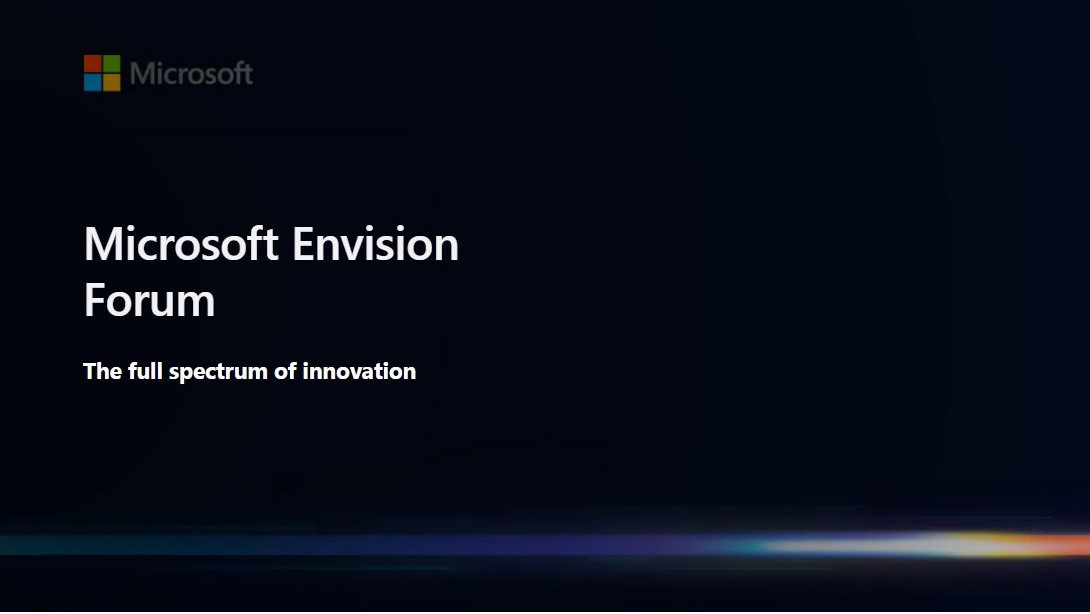 Microsoft

Microsoft Envision Forum

The full spectrum of innovation